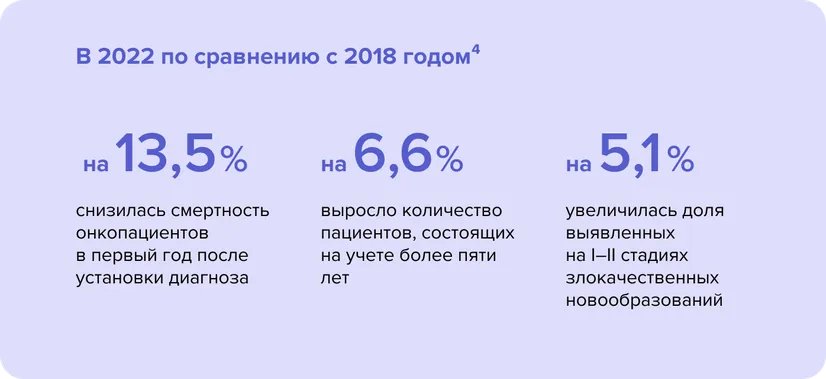 В 2022 по сравнению с 2018 годом$^4$

на 13,5%

снизилась смертность онкопациентов в первый год после установки диагноза

на 6,6%

выросло количество пациентов, состоящих на учете более пяти лет

на 5,1%

увеличилась доля выявленных на I–II стадиях злокачественных новообразований